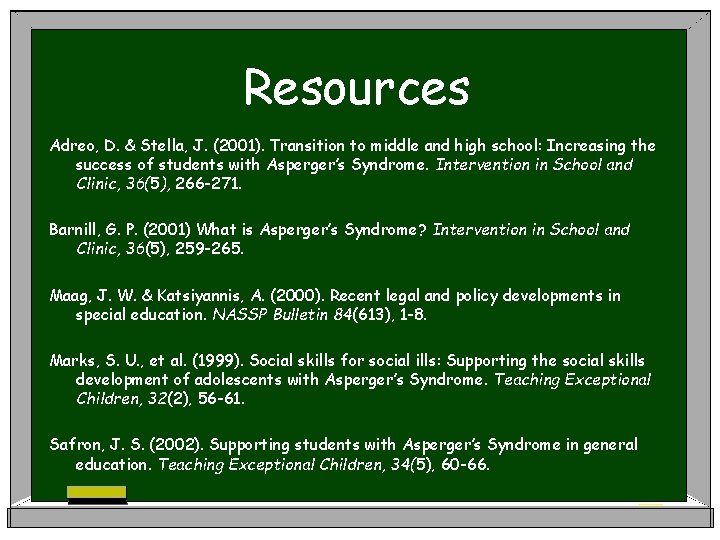 Resources

Adreo, D. & Stella, J. (2001). Transition to middle and high school: Increasing the success of students with Asperger's Syndrome. Intervention in School and Clinic, 36(5), 266-271.

Barnill, G. P. (2001) What is Asperger's Syndrome? Intervention in School and Clinic, 36(5), 259-265.

Maag, J. W. & Katsiyannis, A. (2000). Recent legal and policy developments in special education. NASSP Bulletin 84(613), 1-8.

Marks, S. U., et al. (1999). Social skills for social ills: Supporting the social skills development of adolescents with Asperger's Syndrome. Teaching Exceptional Children, 32(2), 56-61.

Safron, J. S. (2002). Supporting students with Asperger's Syndrome in general education. Teaching Exceptional Children, 34(5), 60-66.